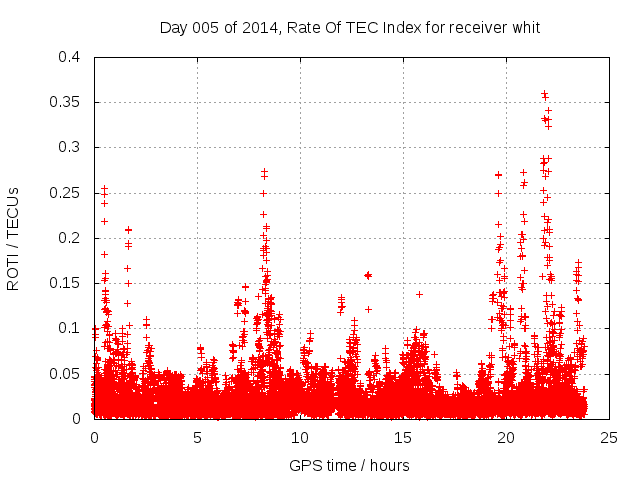 Day 005 of 2014, Rate Of TEC Index for receiver whit

ROTI / TECUs

0.4
0.35
0.3
0.25
0.2
0.15
0.1
0.05
0

0
5
10
15
20
25

GPS time / hours